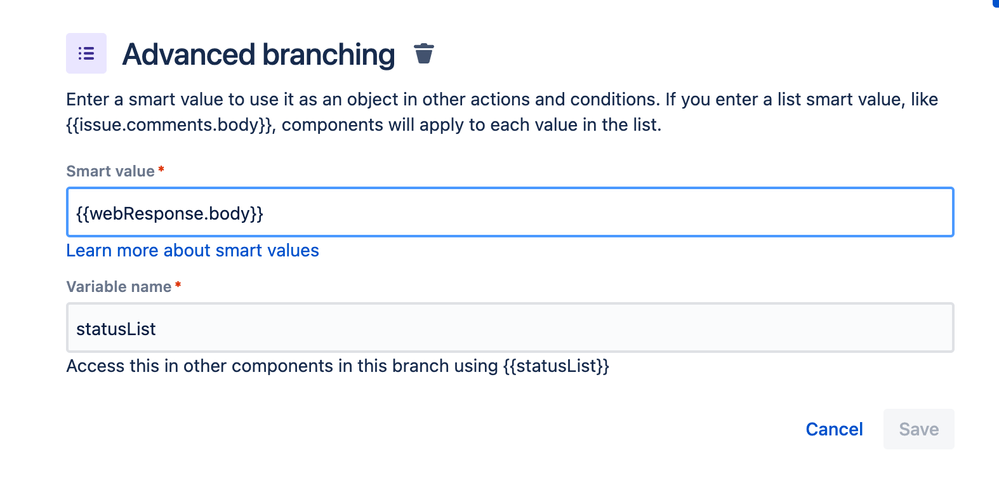 Advanced branching

Enter a smart value to use it as an object in other actions and conditions. If you enter a list smart value, like {{issue.comments.body}}, components will apply to each value in the list.

Smart value *

{{webResponse.body}}

Learn more about smart values

Variable name *

statusList

Access this in other components in this branch using {{statusList}}

Cancel

Save